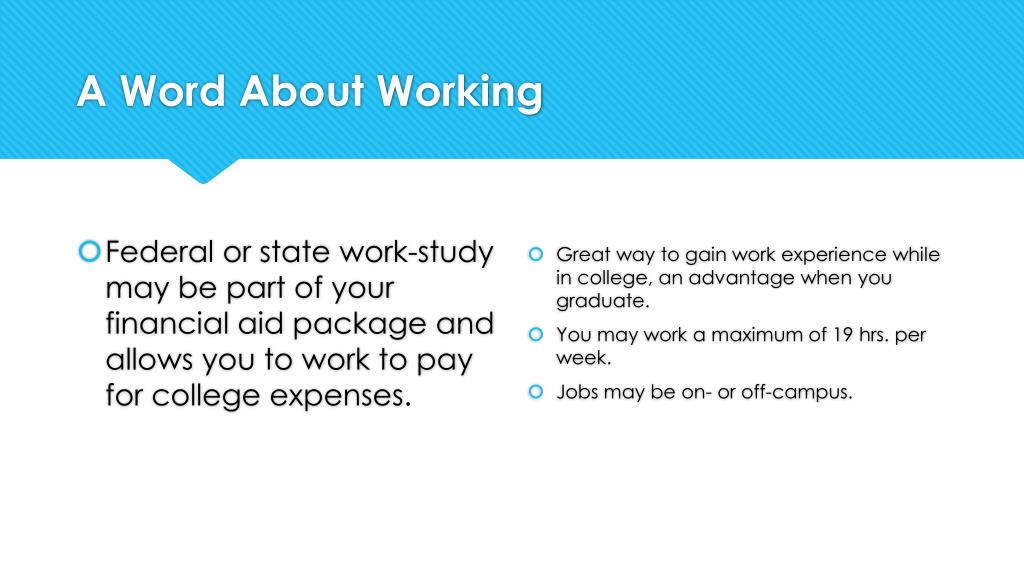 A Word About Working

Federal or state work-study may be part of your financial aid package and allows you to work to pay for college expenses.

Great way to gain work experience while in college, an advantage when you graduate.

You may work a maximum of 19 hrs. per week.

Jobs may be on- or off-campus.